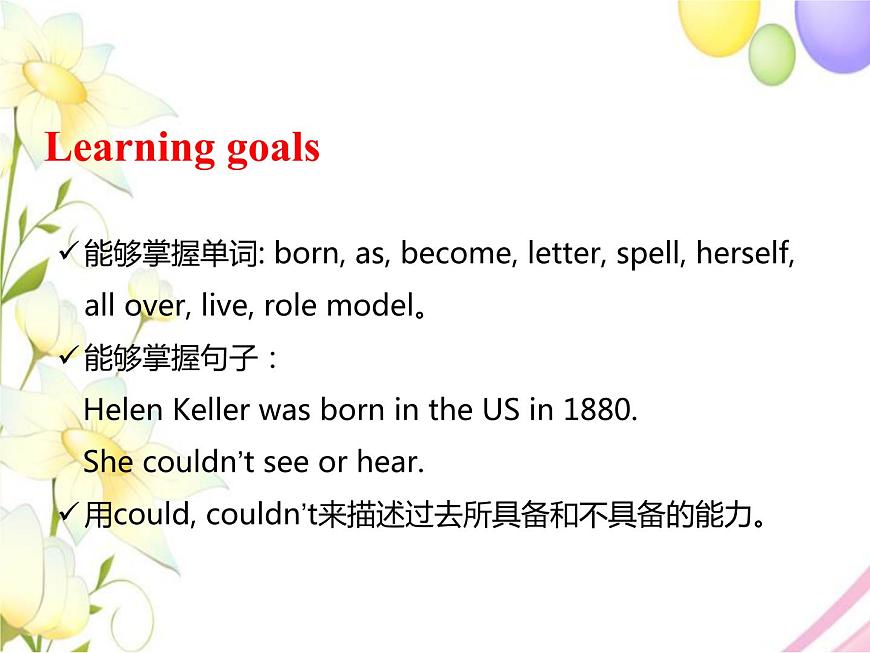 Learning goals

✓能够掌握单词: born, as, become, letter, spell, herself, all over, live, role model。

✓能够掌握句子：
Helen Keller was born in the US in 1880.
She couldn’t see or hear.

✓用could, couldn’t来描述过去所具备和不具备的能力。